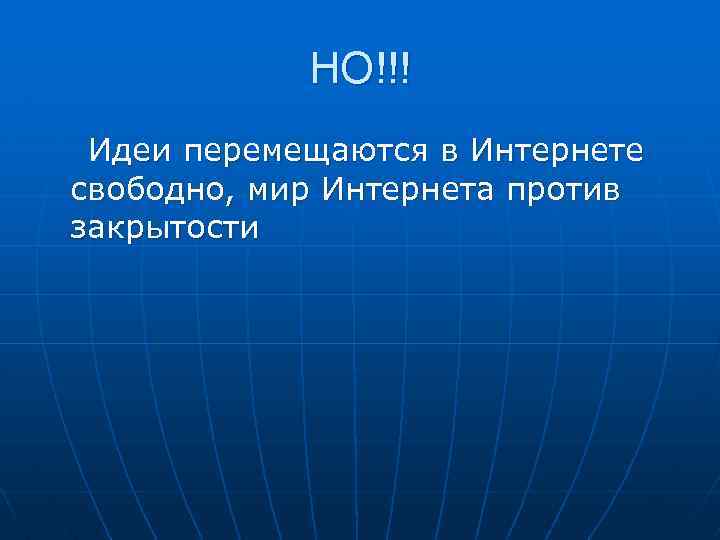 НО!!!

Идеи перемещаются в Интернете свободно, мир Интернета против закрытости